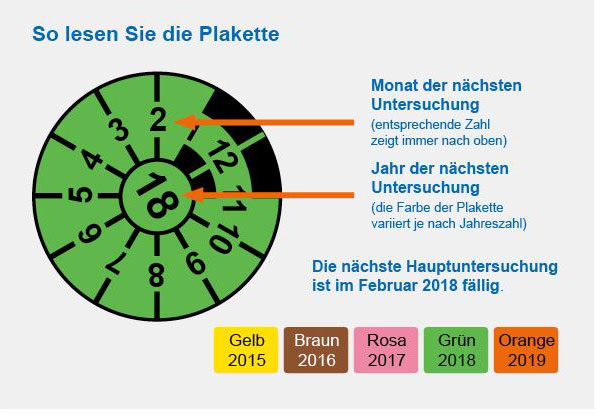 So lesen Sie die Plakette

2
3
4
5
6
7
8
9
10
11
12
18

Monat der nächsten Untersuchung
(entsprechende Zahl zeigt immer nach oben)

Jahr der nächsten Untersuchung
(die Farbe der Plakette variiert je nach Jahreszahl)

Die nächste Hauptuntersuchung ist im Februar 2018 fällig.

Gelb 2015
Braun 2016
Rosa 2017
Grün 2018
Orange 2019